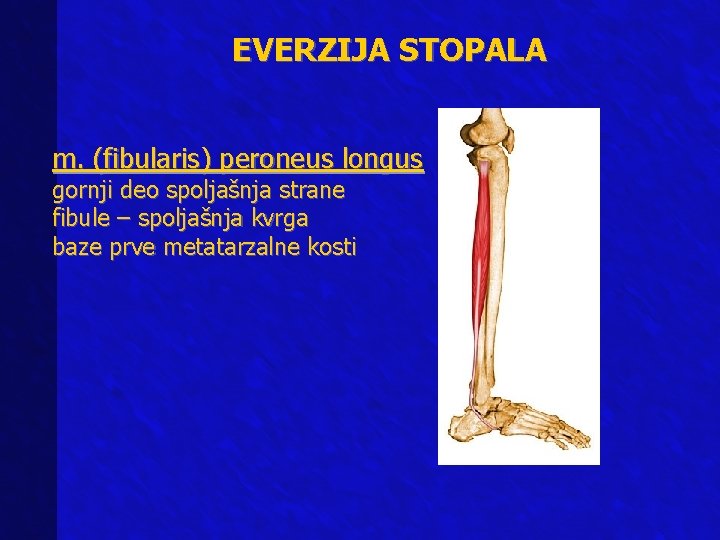 EVERZIJA STOPALA

m. (fibularis) peroneus longus
gornji deo spoljašnja strane fibule – spoljašnja kvrga baze prve metatarzalne kosti